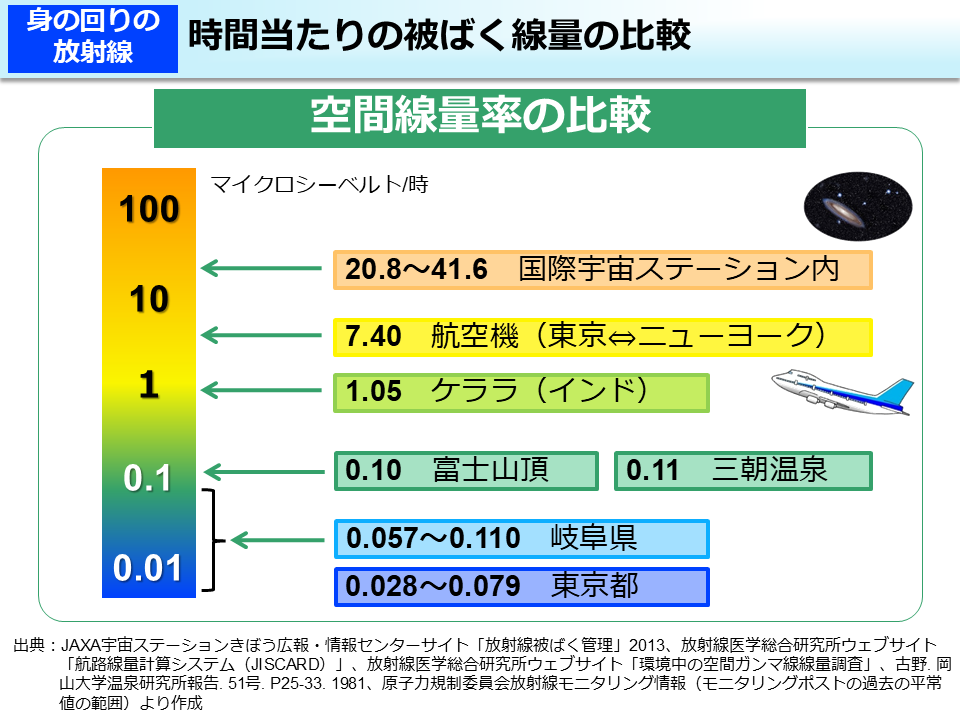 身の回りの放射線

時間当たりの被ばく線量の比較

空間線量率の比較

マイクロシーベルト/時

100

10

1

0.1

0.01

20.8～41.6　国際宇宙ステーション内

7.40　航空機（東京⇔ニューヨーク）

1.05　ケララ（インド）

0.10　富士山頂

0.11　三朝温泉

0.057～0.110　岐阜県

0.028～0.079　東京都

出典：JAXA宇宙ステーションきぼう広報・情報センターサイト「放射線被ばく管理」2013、放射線医学総合研究所ウェブサイト「航路線量計算システム（JISCARD）」、放射線医学総合研究所ウェブサイト「環境中の空間ガンマ線線量調査」、古野. 岡山大学温泉研究所報告. 51号. P25-33. 1981、原子力規制委員会放射線モニタリング情報（モニタリングポストの過去の平常値の範囲）より作成